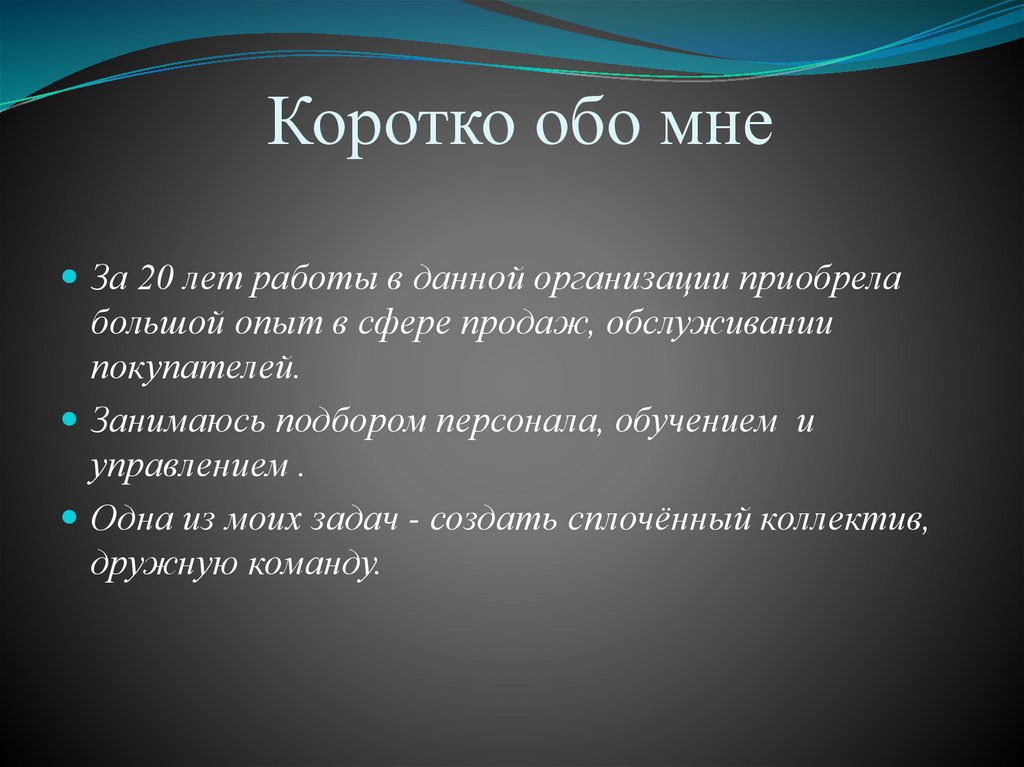 Коротко обо мне

За 20 лет работы в данной организации приобрела большой опыт в сфере продаж, обслуживании покупателей.

Занимаюсь подбором персонала, обучением и управлением .

Одна из моих задач - создать сплочённый коллектив, дружную команду.